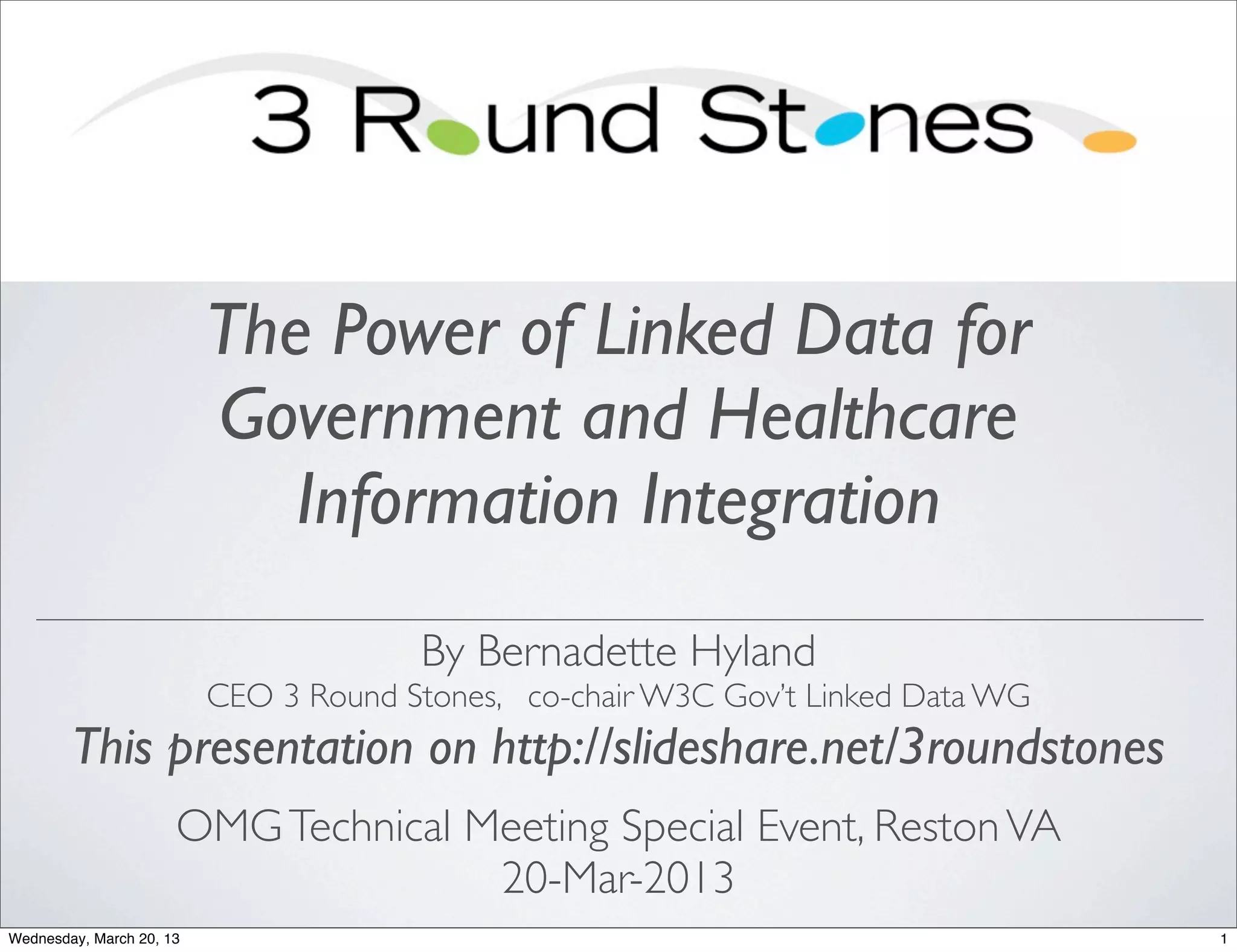 3 Round Stones

The Power of Linked Data for Government and Healthcare Information Integration

By Bernadette Hyland

CEO 3 Round Stones, co-chair W3C Gov't Linked Data WG

This presentation on http://slideshare.net/3roundstones

OMG Technical Meeting Special Event, Reston VA
20-Mar-2013

Wednesday, March 20, 13

1